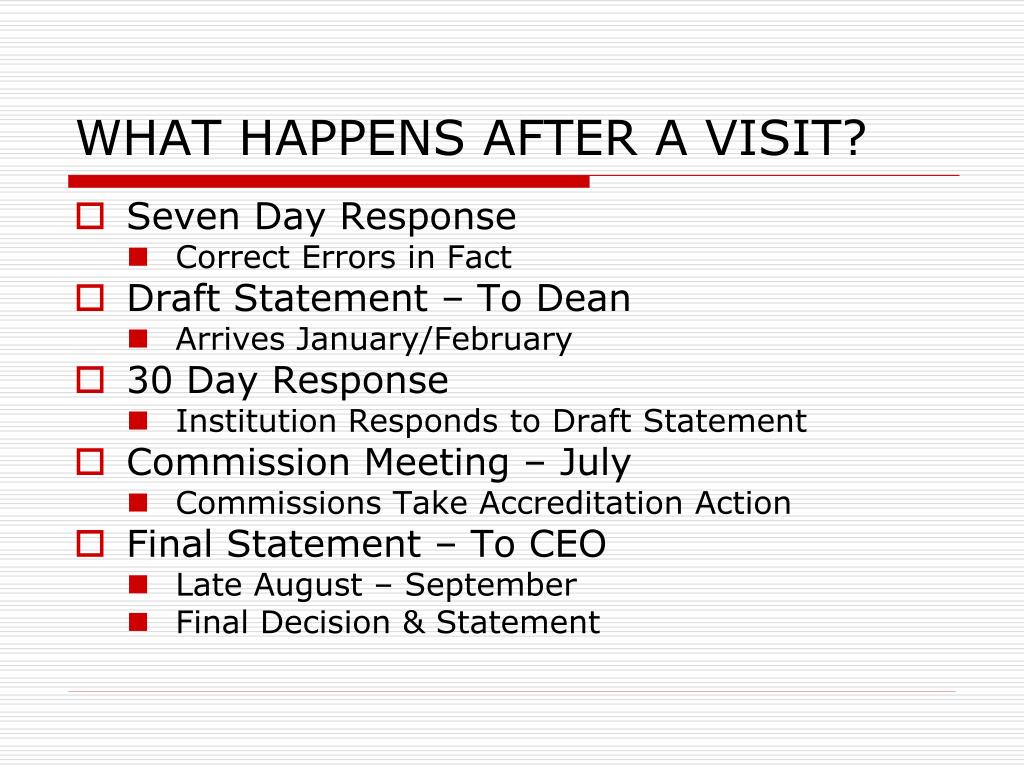 WHAT HAPPENS AFTER A VISIT?

Seven Day Response
Correct Errors in Fact
Draft Statement – To Dean
Arrives January/February
30 Day Response
Institution Responds to Draft Statement
Commission Meeting – July
Commissions Take Accreditation Action
Final Statement – To CEO
Late August – September
Final Decision & Statement